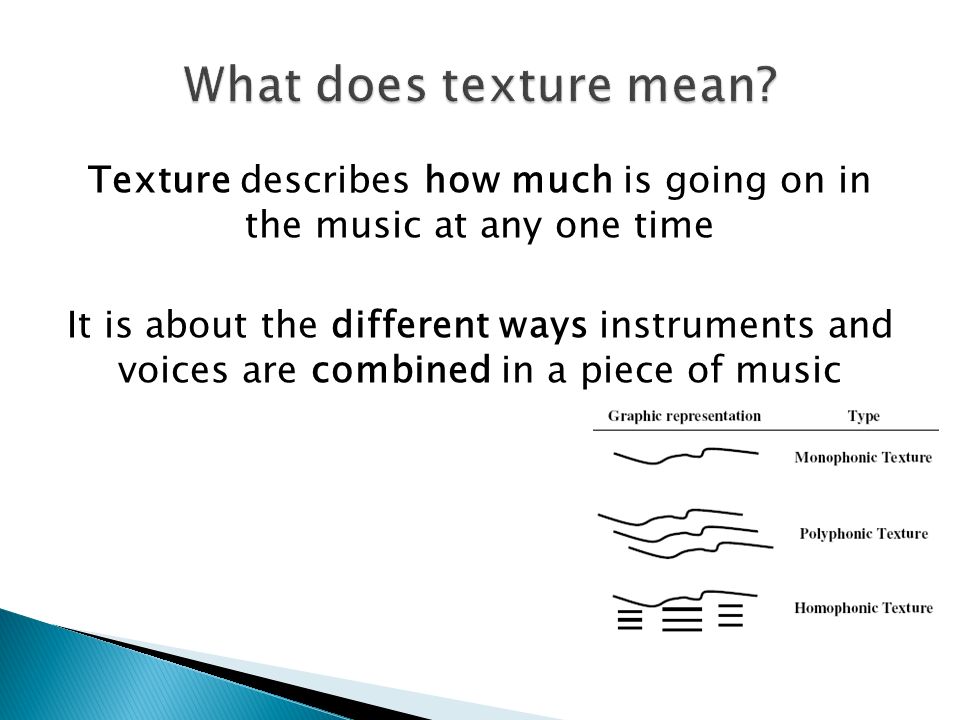 What does texture mean?

Texture describes how much is going on in the music at any one time

It is about the different ways instruments and voices are combined in a piece of music

| Graphic representation | Type |
|---|---|
| | Monophonic Texture |
| | Polyphonic Texture |
| | Homophonic Texture |